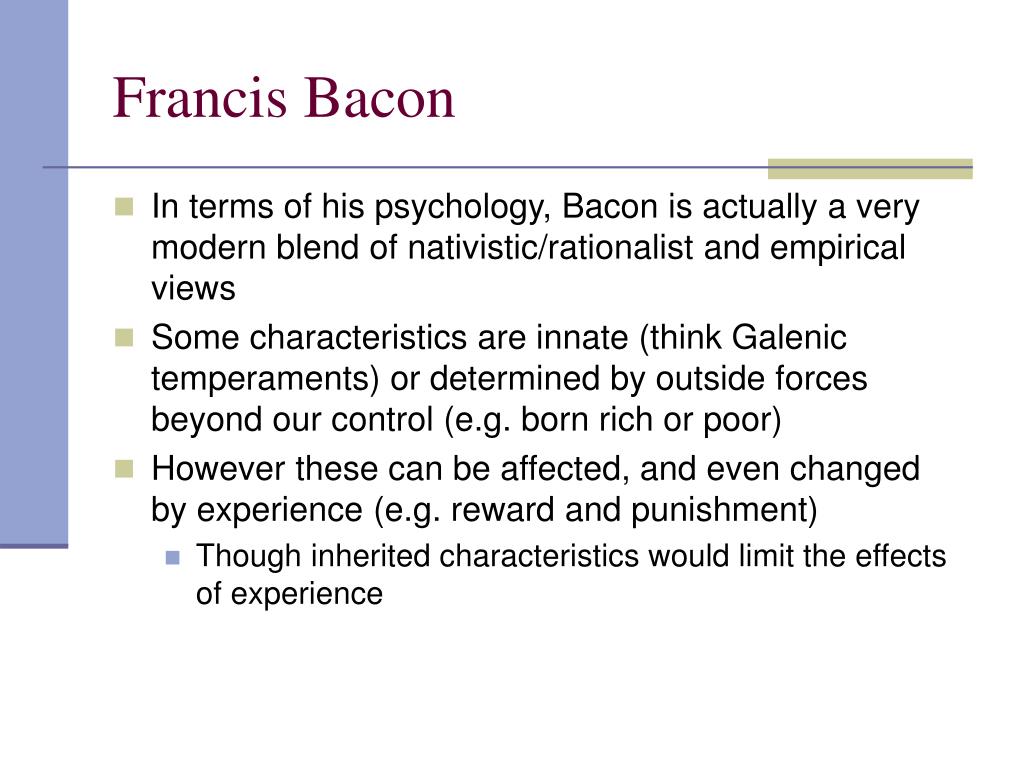 Francis Bacon

- In terms of his psychology, Bacon is actually a very modern blend of nativistic/rationalist and empirical views
- Some characteristics are innate (think Galenic temperaments) or determined by outside forces beyond our control (e.g. born rich or poor)
- However these can be affected, and even changed by experience (e.g. reward and punishment)
  - Though inherited characteristics would limit the effects of experience